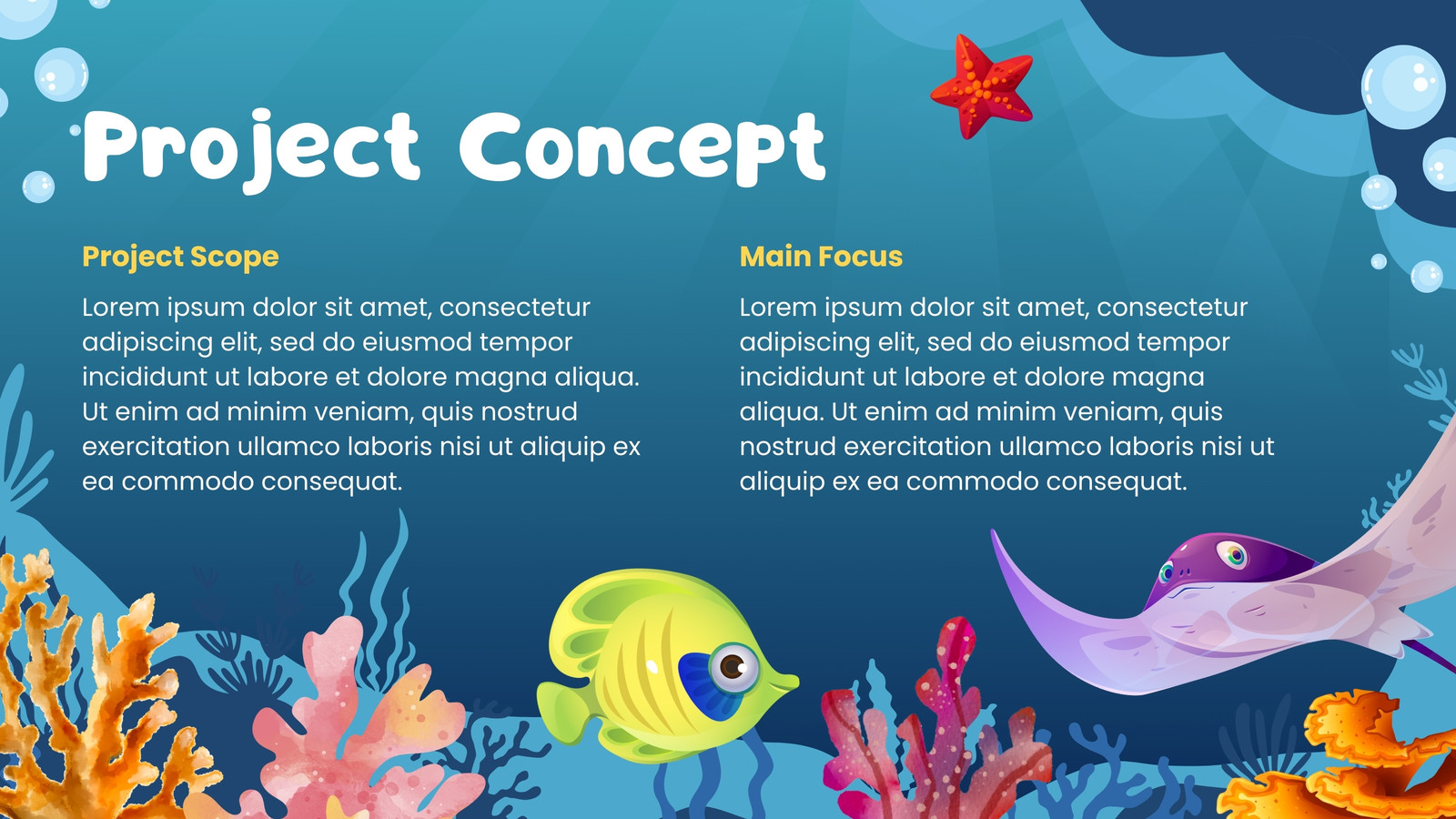 Project Concept

Project Scope

Lorem ipsum dolor sit amet, consectetur adipiscing elit, sed do eiusmod tempor incididunt ut labore et dolore magna aliqua. Ut enim ad minim veniam, quis nostrud exercitation ullamco laboris nisi ut aliquip ex ea commodo consequat.

Main Focus

Lorem ipsum dolor sit amet, consectetur adipiscing elit, sed do eiusmod tempor incididunt ut labore et dolore magna aliqua. Ut enim ad minim veniam, quis nostrud exercitation ullamco laboris nisi ut aliquip ex ea commodo consequat.